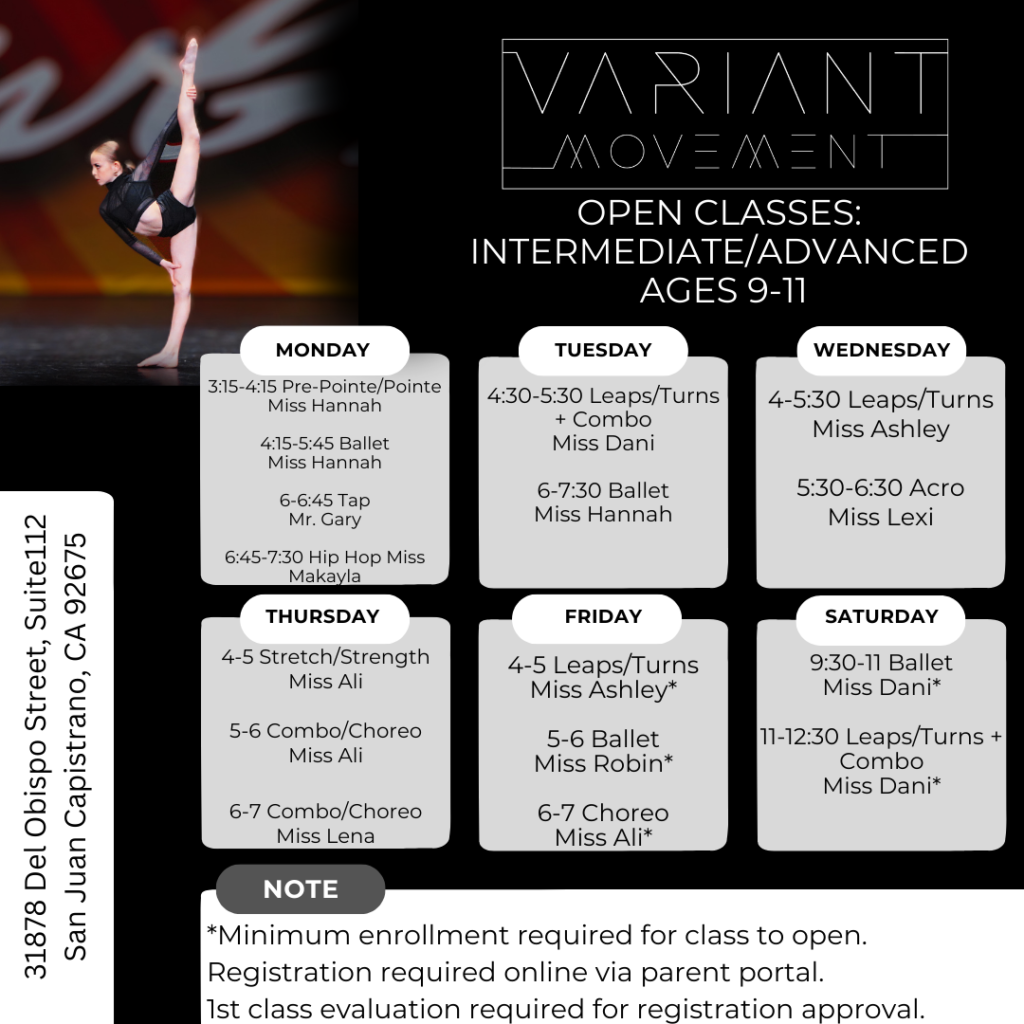 VARIANT
MOVEMENT

OPEN CLASSES:
INTERMEDIATE/ADVANCED
AGES 9-11

MONDAY
3:15-4:15 Pre-Pointe/Pointe
Miss Hannah

4:15-5:45 Ballet
Miss Hannah

6-6:45 Tap
Mr. Gary

6:45-7:30 Hip Hop Miss Makayla

TUESDAY
4:30-5:30 Leaps/Turns + Combo
Miss Dani

6-7:30 Ballet
Miss Hannah

WEDNESDAY
4-5:30 Leaps/Turns
Miss Ashley

5:30-6:30 Acro
Miss Lexi

THURSDAY
4-5 Stretch/Strength
Miss Ali

5-6 Combo/Choreo
Miss Ali

6-7 Combo/Choreo
Miss Lena

FRIDAY
4-5 Leaps/Turns
Miss Ashley*

5-6 Ballet
Miss Robin*

6-7 Choreo
Miss Ali*

SATURDAY
9:30-11 Ballet
Miss Dani*

11-12:30 Leaps/Turns + Combo
Miss Dani*

31878 Del Obispo Street, Suite112
San Juan Capistrano, CA 92675

NOTE
*Minimum enrollment required for class to open.
Registration required online via parent portal.
1st class evaluation required for registration approval.